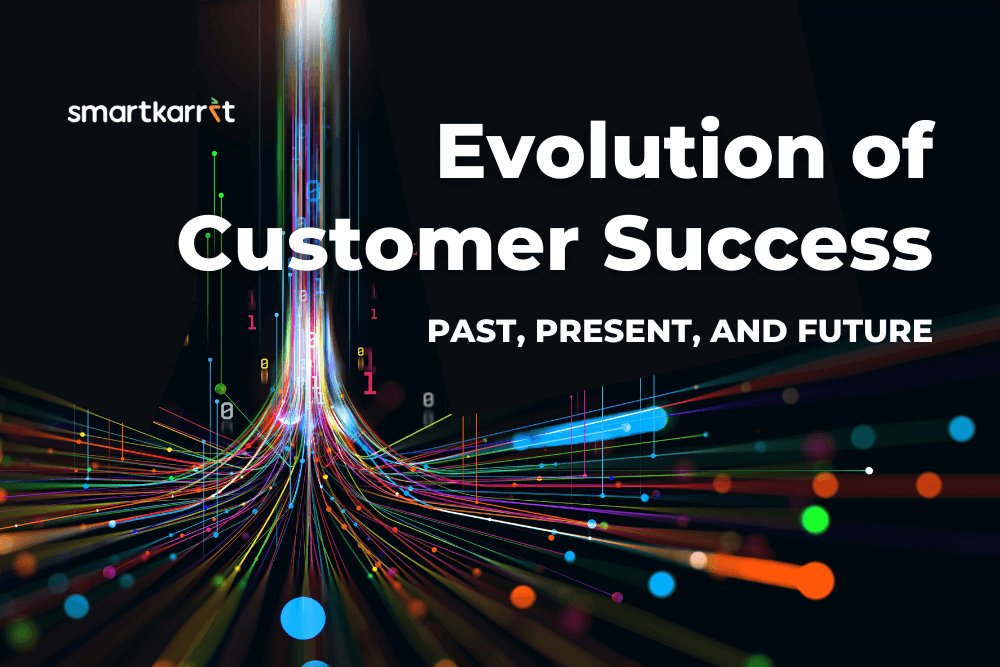 smartkarrot

Evolution of Customer Success

PAST, PRESENT, AND FUTURE